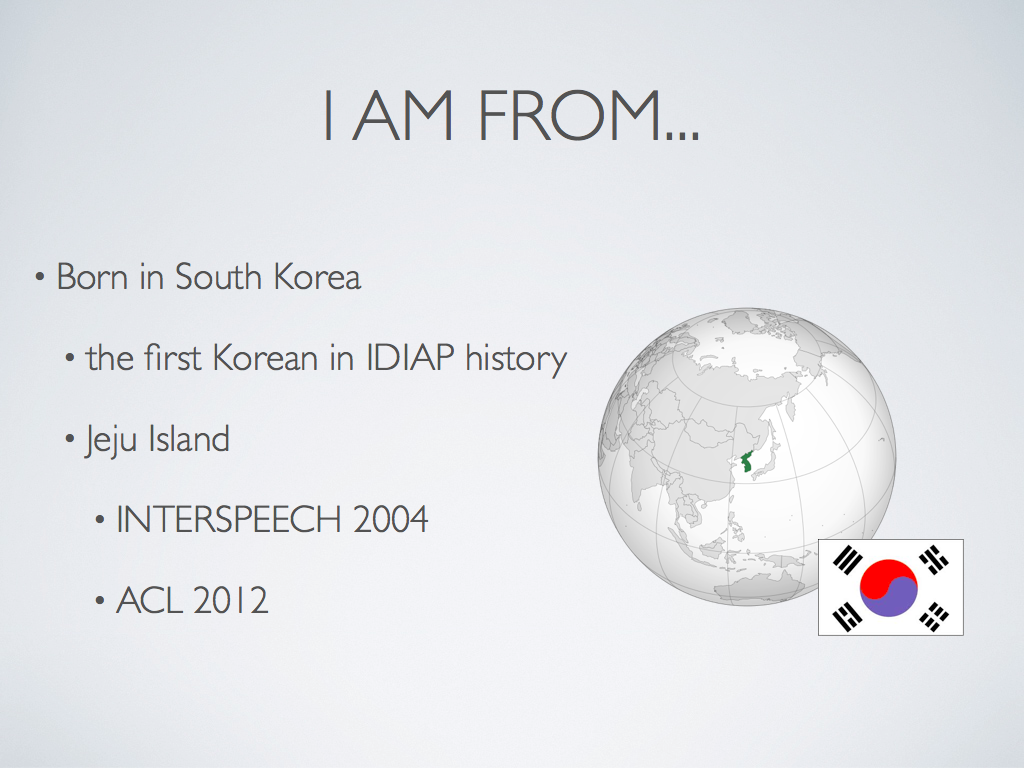 I AM FROM...

• Born in South Korea

• the first Korean in IDIAP history

• Jeju Island

• INTERSPEECH 2004

• ACL 2012